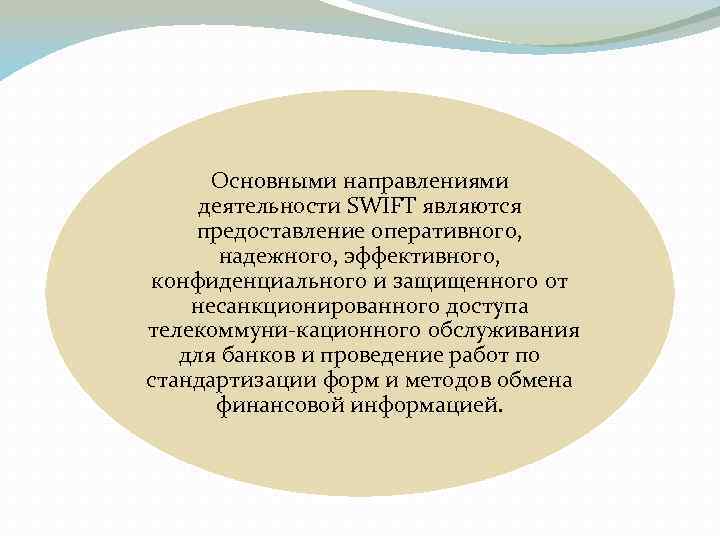 Основными направлениями деятельности SWIFT являются предоставление оперативного, надежного, эффективного, конфиденциального и защищенного от несанкционированного доступа телекоммуни-кационного обслуживания для банков и проведение работ по стандартизации форм и методов обмена финансовой информацией.